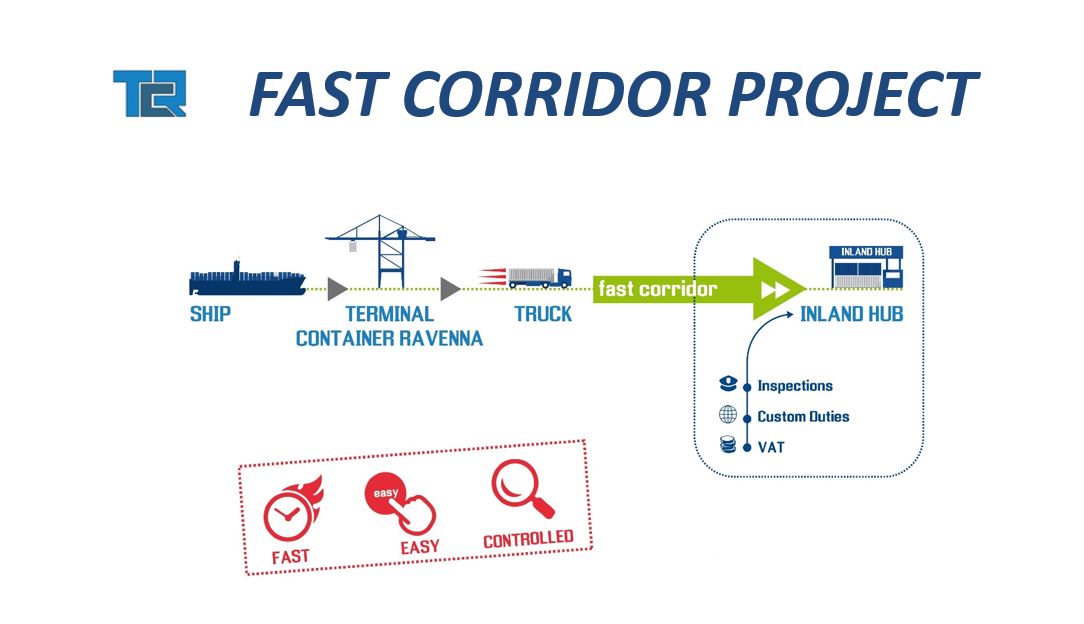 TCR

FAST CORRIDOR PROJECT

SHIP

TERMINAL CONTAINER RAVENNA

TRUCK

fast corridor

INLAND HUB

INLAND HUB

Inspections

Custom Duties

VAT

FAST

easy

EASY

CONTROLLED